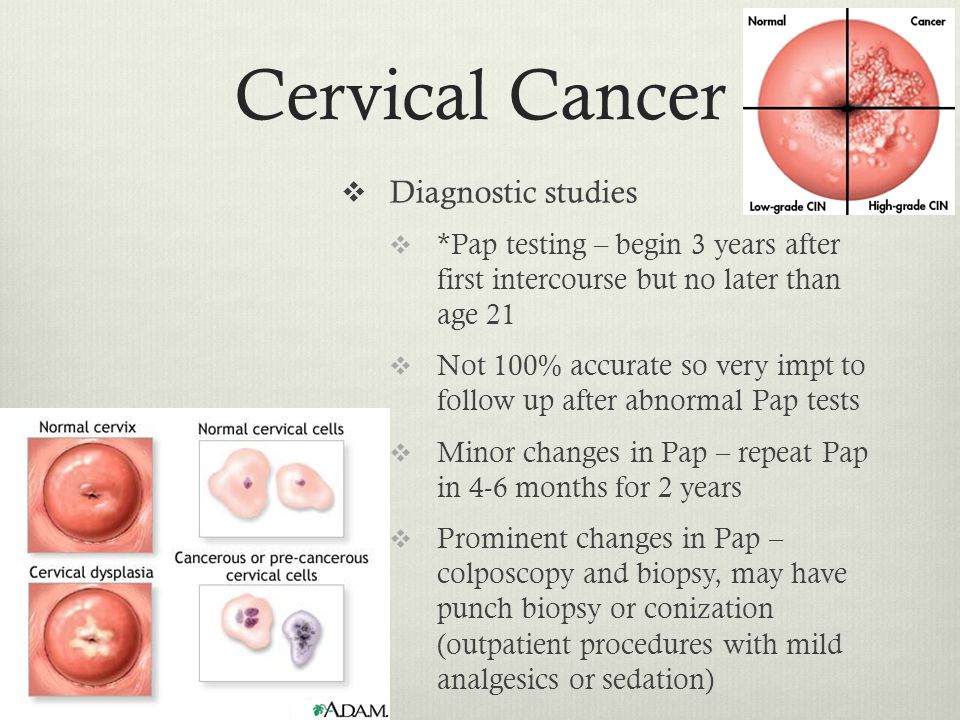 Cervical Cancer

Normal

Cancer

Low-grade CIN

High-grade CIN

❖ Diagnostic studies

❖ *Pap testing – begin 3 years after first intercourse but no later than age 21

❖ Not 100% accurate so very impt to follow up after abnormal Pap tests

❖ Minor changes in Pap – repeat Pap in 4-6 months for 2 years

❖ Prominent changes in Pap – colposcopy and biopsy, may have punch biopsy or conization (outpatient procedures with mild analgesics or sedation)

Normal cervix

Normal cervical cells

Cervical dysplasia

Cancerous or pre-cancerous cervical cells

A.D.A.M.